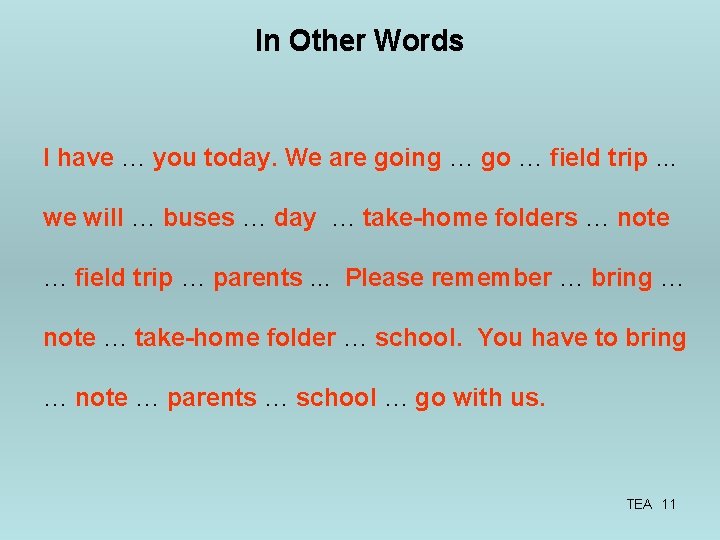 In Other Words

I have … you today. We are going … go … field trip ... we will … buses … day … take-home folders … note … field trip … parents ... Please remember … bring … note … take-home folder … school. You have to bring … note … parents … school … go with us.

TEA 11